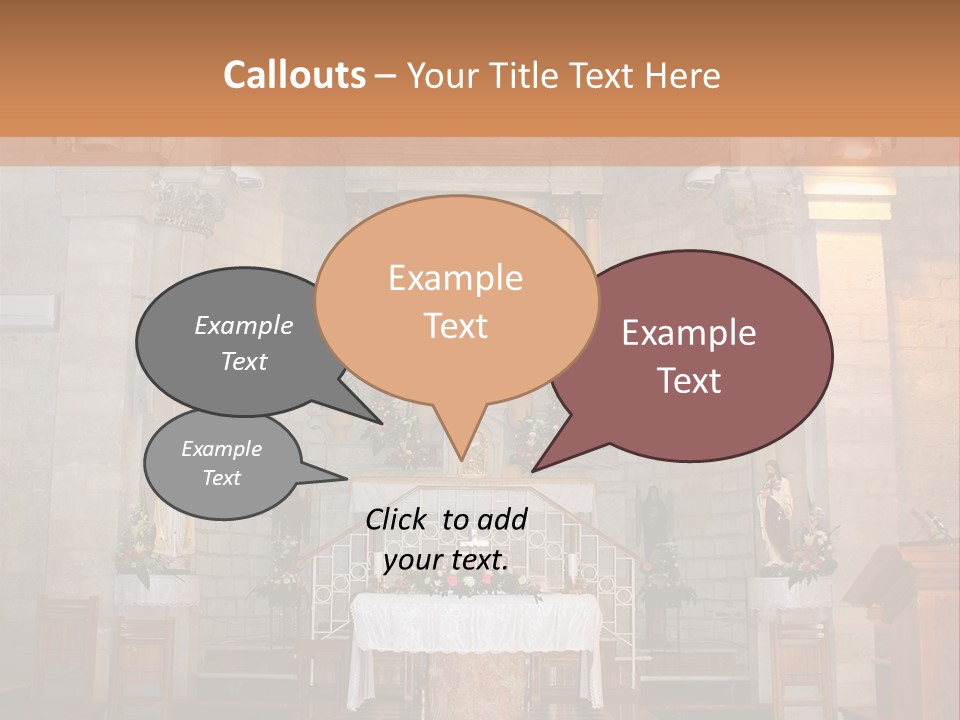 Callouts – Your Title Text Here

Example Text

Example Text

Example Text

Example Text

Click to add your text.